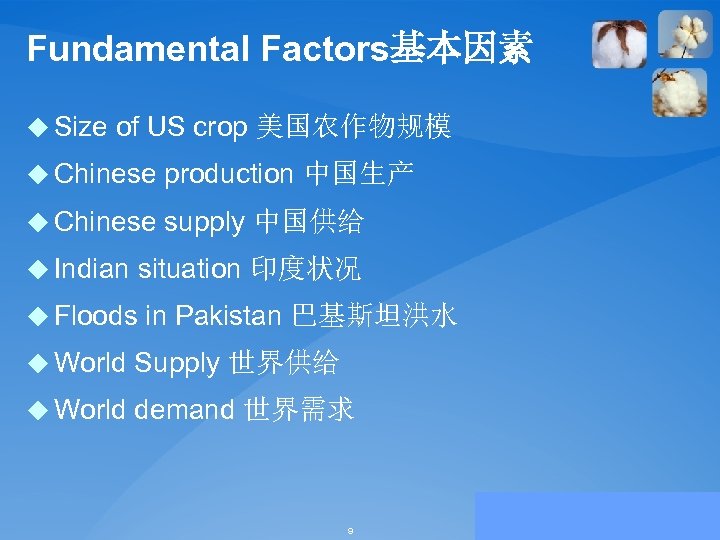 Fundamental Factors基本因素

◆ Size of US crop 美国农作物规模

◆ Chinese production 中国生产

◆ Chinese supply 中国供给

◆ Indian situation 印度状况

◆ Floods in Pakistan 巴基斯坦洪水

◆ World Supply 世界供给

◆ World demand 世界需求

9